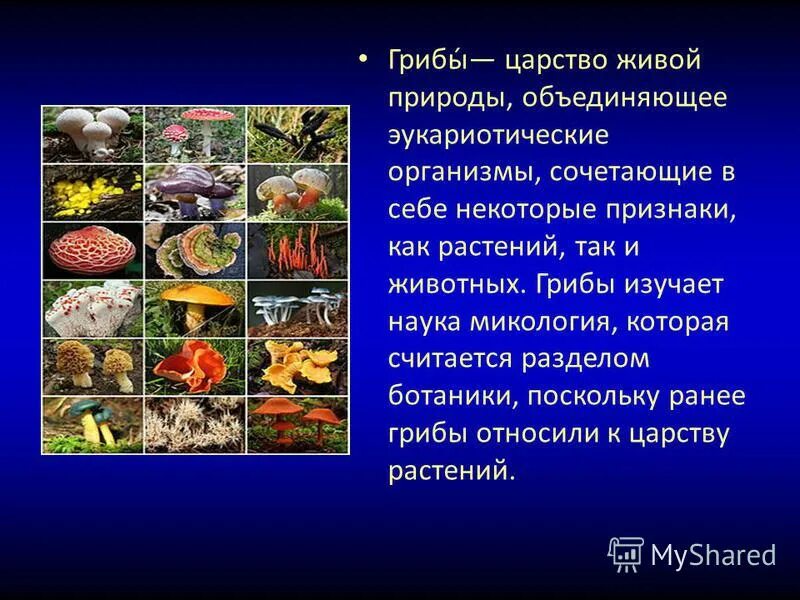 • Грибы́— царство живой природы, объединяющее эукариотические организмы, сочетающие в себе некоторые признаки, как растений, так и животных. Грибы изучает наука микология, которая считается разделом ботаники, поскольку ранее грибы относили к царству растений.

MyShared